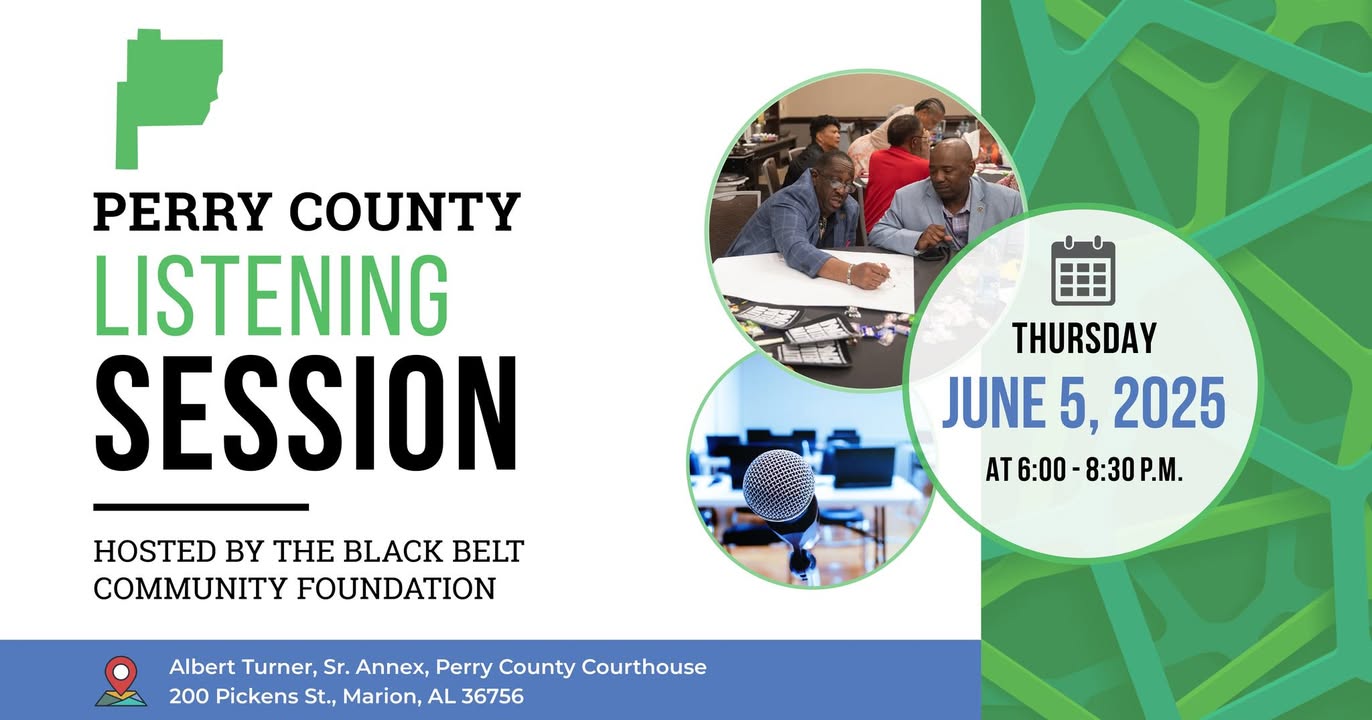 PERRY COUNTY
LISTENING
SESSION

HOSTED BY THE BLACK BELT COMMUNITY FOUNDATION

THURSDAY
JUNE 5, 2025
AT 6:00 - 8:30 P.M.

Albert Turner, Sr. Annex, Perry County Courthouse
200 Pickens St., Marion, AL 36756